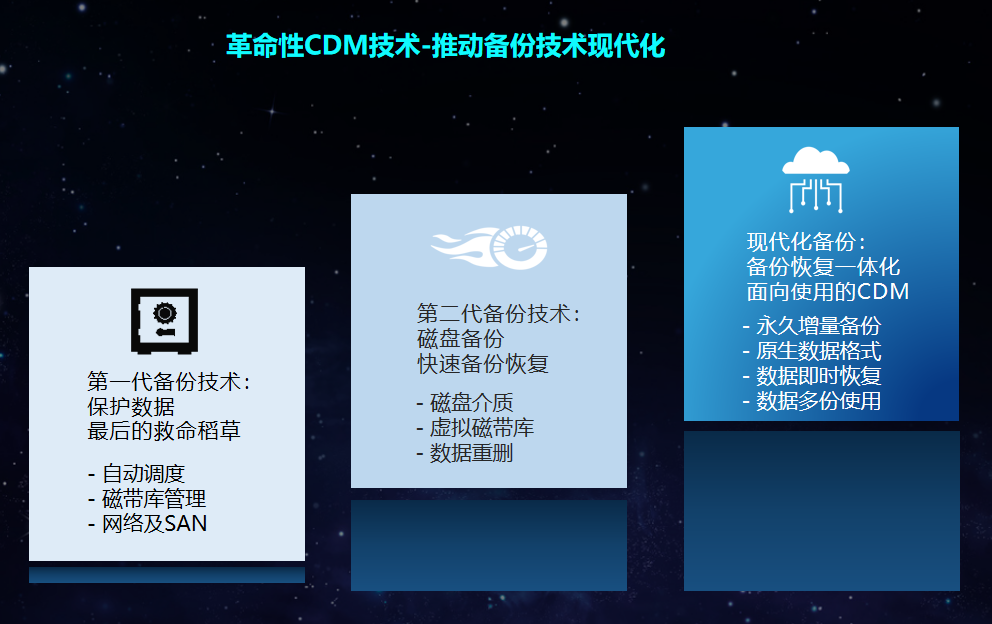 革命性CDM技术-推动备份技术现代化

第一代备份技术：
保护数据
最后的救命稻草

- 自动调度
- 磁带库管理
- 网络及SAN

第二代备份技术：
磁盘备份
快速备份恢复

- 磁盘介质
- 虚拟磁带库
- 数据重删

现代化备份：
备份恢复一体化
面向使用的CDM

- 永久增量备份
- 原生数据格式
- 数据即时恢复
- 数据多份使用